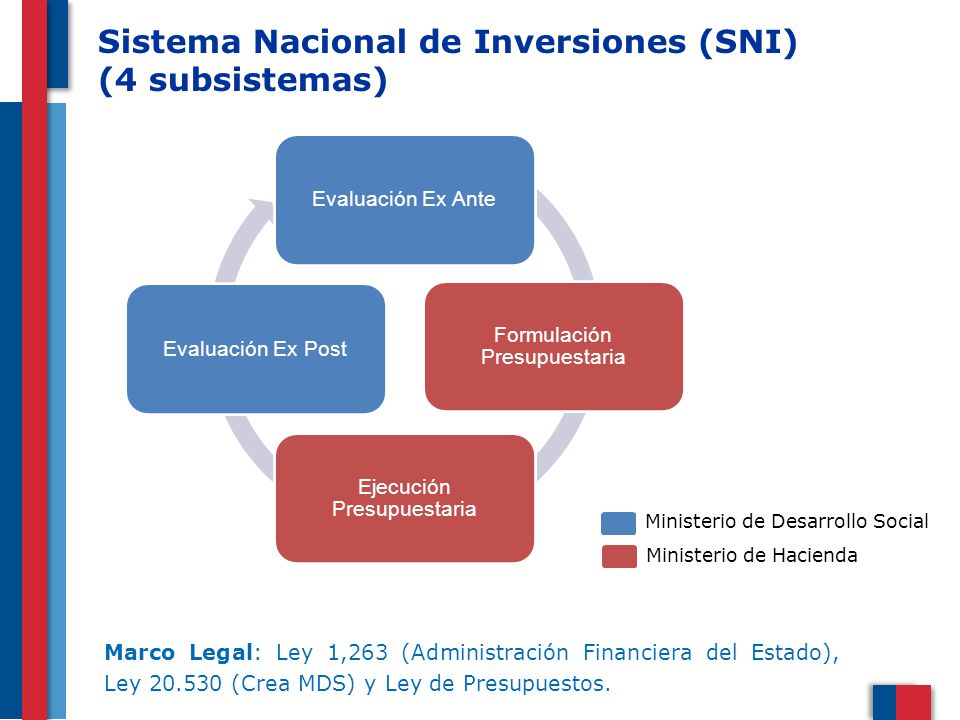 Sistema Nacional de Inversiones (SNI)
(4 subsistemas)

Evaluación Ex Ante

Formulación Presupuestaria

Ejecución Presupuestaria

Evaluación Ex Post

Ministerio de Desarrollo Social

Ministerio de Hacienda

Marco Legal: Ley 1,263 (Administración Financiera del Estado), Ley 20.530 (Crea MDS) y Ley de Presupuestos.